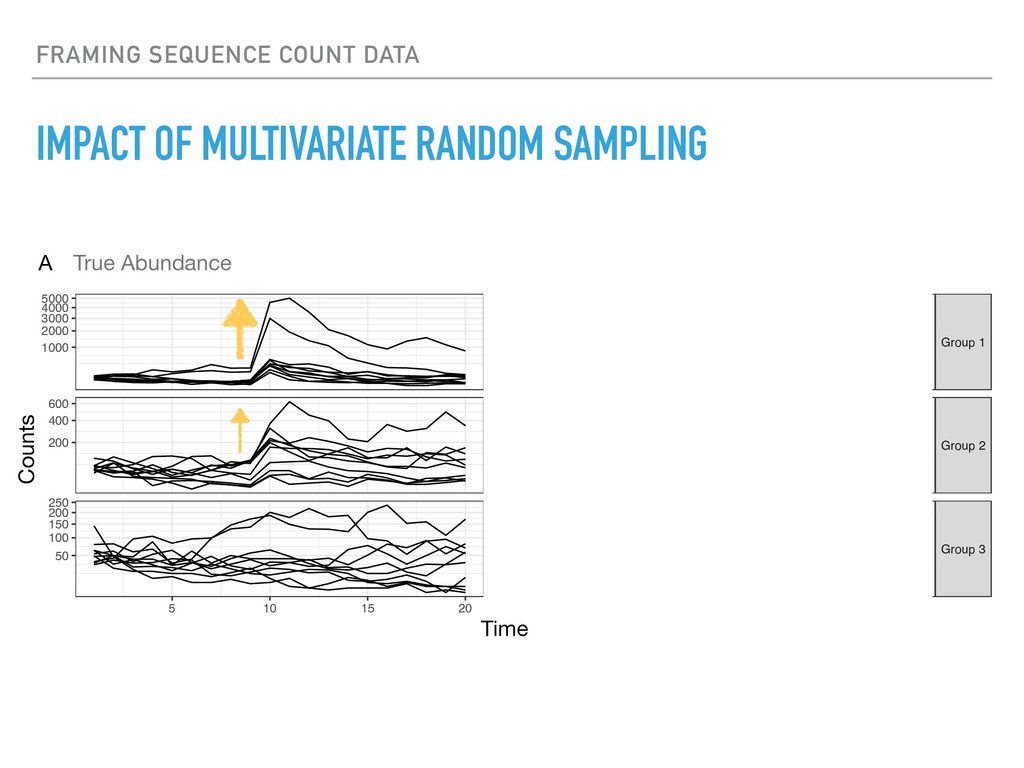 FRAMING SEQUENCE COUNT DATA

IMPACT OF MULTIVARIATE RANDOM SAMPLING

A True Abundance

5000
4000
3000
2000
1000

Group 1

600
400
200

Group 2

Counts

250
200
150
100
50

Group 3

5 10 15 20

Time